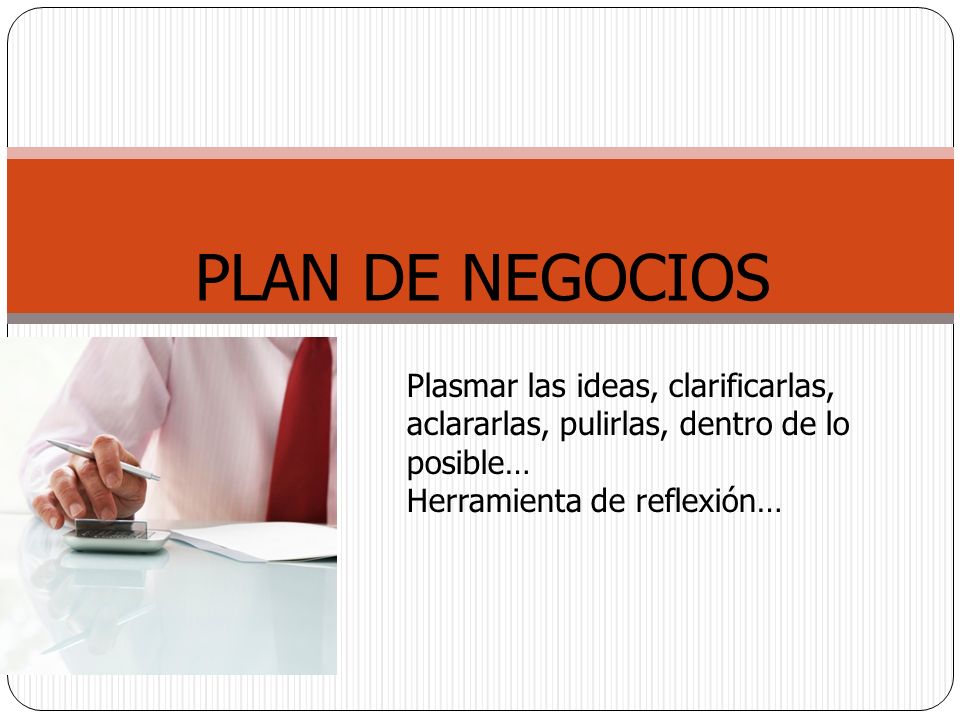 PLAN DE NEGOCIOS

Plasmar las ideas, clarificarlas, aclararlas, pulirlas, dentro de lo posible…
Herramienta de reflexión…